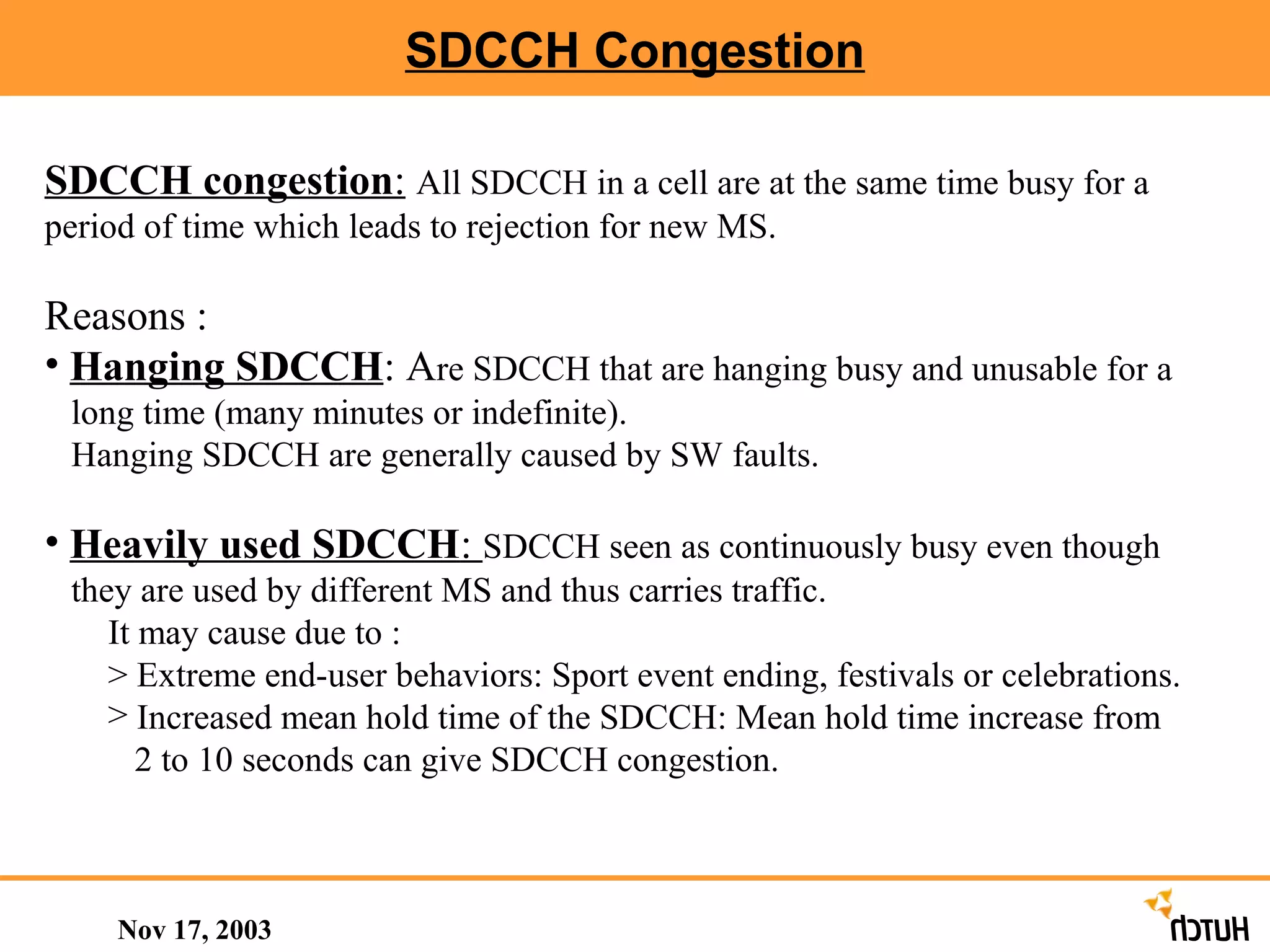 SDCCH Congestion

SDCCH congestion: All SDCCH in a cell are at the same time busy for a period of time which leads to rejection for new MS.

Reasons :

• Hanging SDCCH: Are SDCCH that are hanging busy and unusable for a long time (many minutes or indefinite).
Hanging SDCCH are generally caused by SW faults.

• Heavily used SDCCH: SDCCH seen as continuously busy even though they are used by different MS and thus carries traffic.
It may cause due to :
> Extreme end-user behaviors: Sport event ending, festivals or celebrations.
> Increased mean hold time of the SDCCH: Mean hold time increase from 2 to 10 seconds can give SDCCH congestion.

Nov 17, 2003

HUTCH